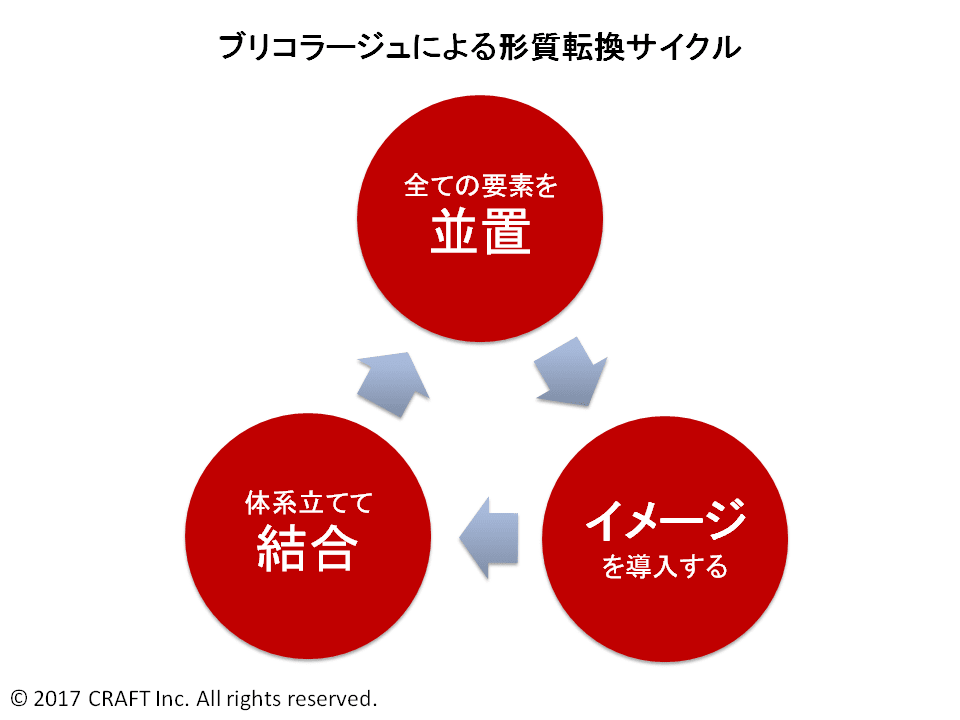 ブリコラージュによる形質転換サイクル

全ての要素を
並置

イメージ
を導入する

体系立てて
結合

© 2017 CRAFT Inc. All rights reserved.